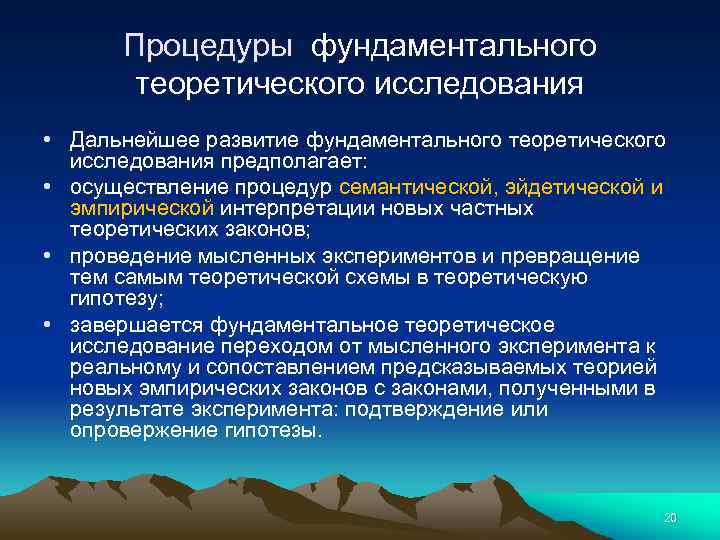 Процедуры фундаментального теоретического исследования

• Дальнейшее развитие фундаментального теоретического исследования предполагает:
• осуществление процедур семантической, эйдетической и эмпирической интерпретации новых частных теоретических законов;
• проведение мысленных экспериментов и превращение тем самым теоретической схемы в теоретическую гипотезу;
• завершается фундаментальное теоретическое исследование переходом от мысленного эксперимента к реальному и сопоставлением предсказываемых теорией новых эмпирических законов с законами, полученными в результате эксперимента: подтверждение или опровержение гипотезы.

20